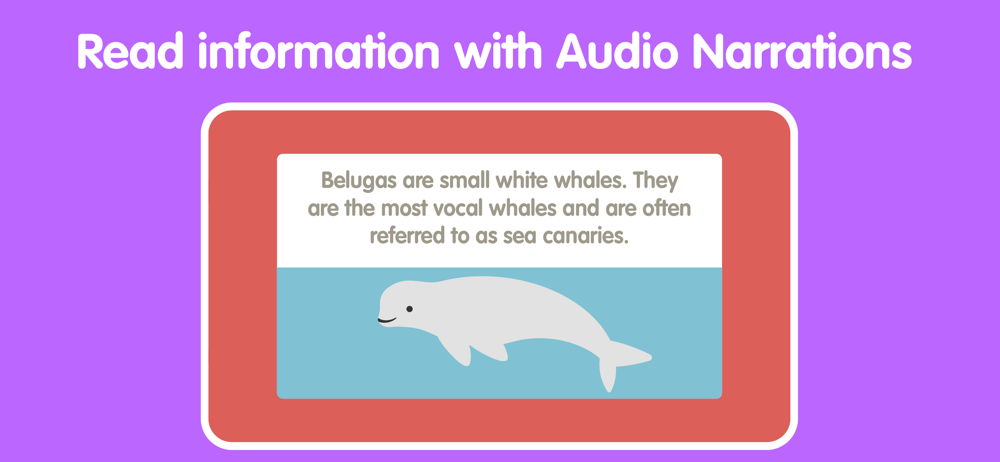 Read information with Audio Narrations

Belugas are small white whales. They are the most vocal whales and are often referred to as sea canaries.